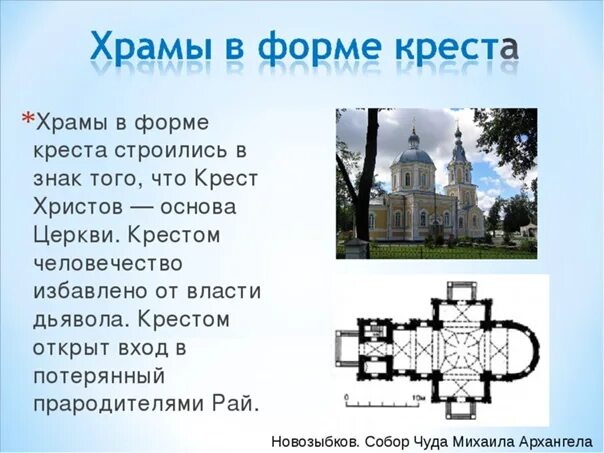 Храмы в форме креста

*Храмы в форме креста строились в знак того, что Крест Христов — основа Церкви. Крестом человечество избавлено от власти дьявола. Крестом открыт вход в потерянный прародителями Рай.

0

10м

Новозыбков. Собор Чуда Михаила Архангела